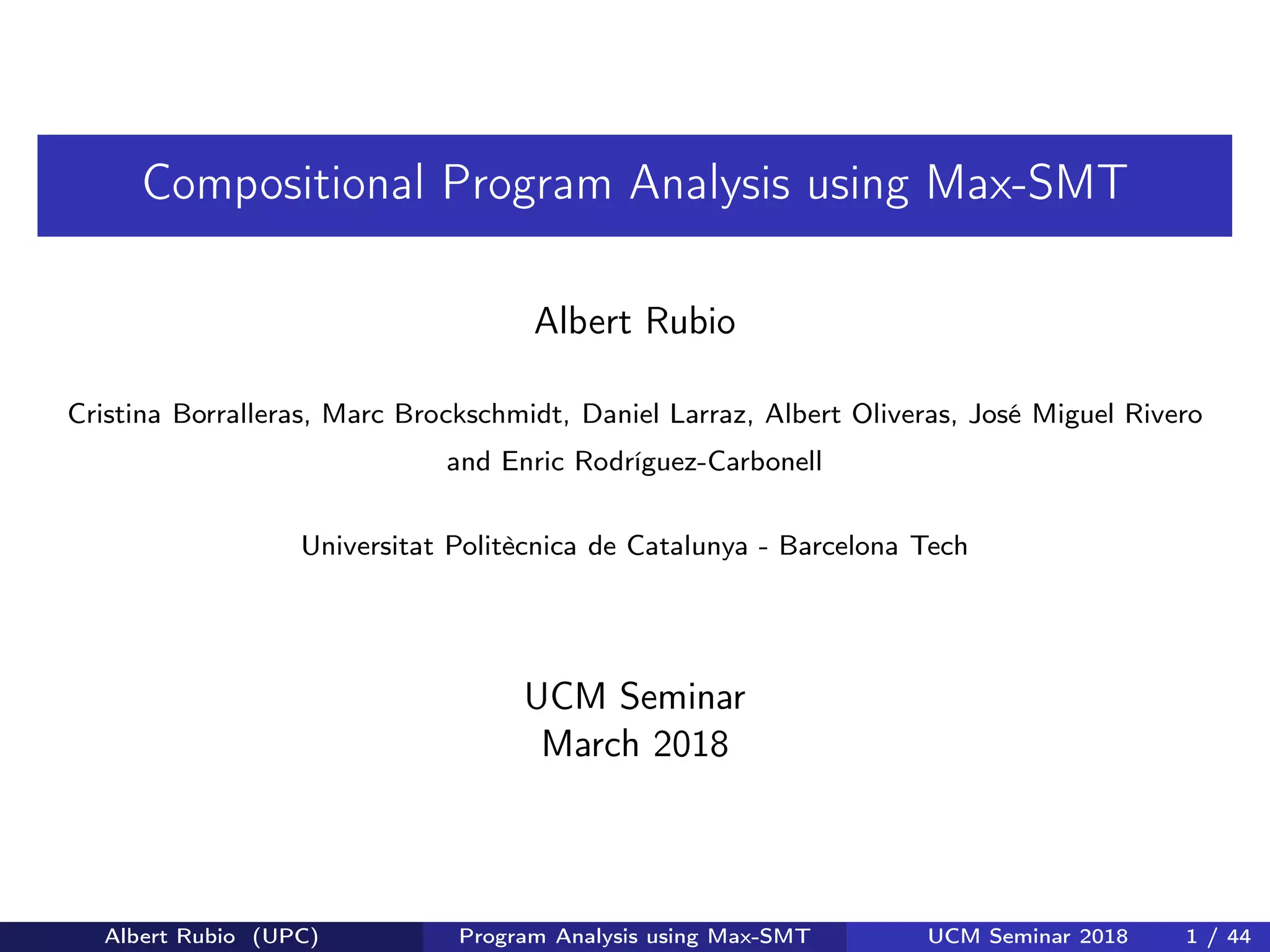 Compositional Program Analysis using Max-SMT

Albert Rubio

Cristina Borralleras, Marc Brockschmidt, Daniel Larraz, Albert Oliveras, José Miguel Rivero and Enric Rodríguez-Carbonell

Universitat Politècnica de Catalunya - Barcelona Tech

UCM Seminar
March 2018

Albert Rubio (UPC) Program Analysis using Max-SMT UCM Seminar 2018 1 / 44